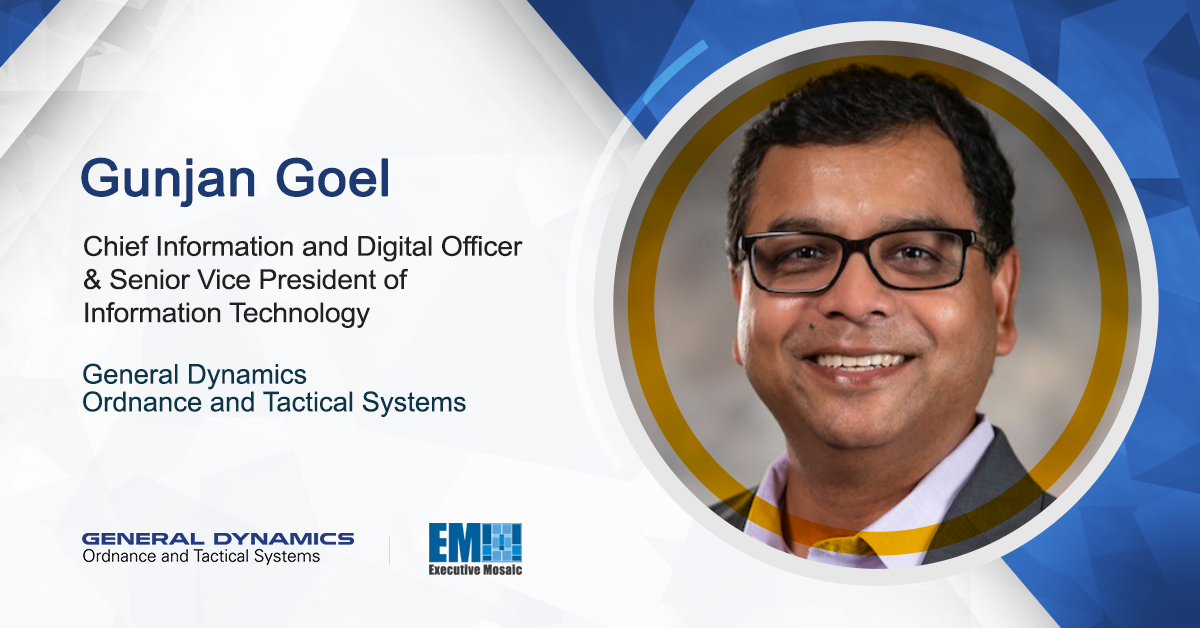 Gunjan Goel

Chief Information and Digital Officer & Senior Vice President of Information Technology

General Dynamics
Ordnance and Tactical Systems

GENERAL DYNAMICS
Ordnance and Tactical Systems

EM
Executive Mosaic